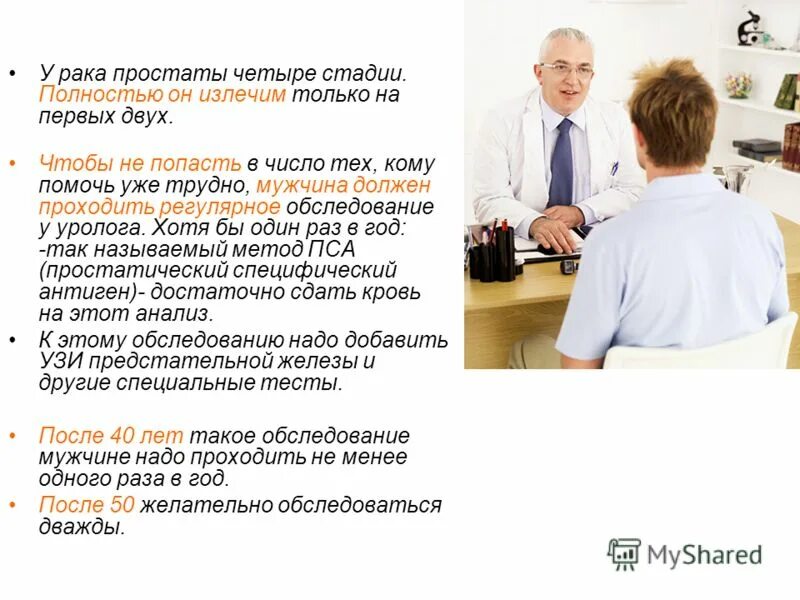 • У рака простаты четыре стадии. Полностью он излечим только на первых двух.

• Чтобы не попасть в число тех, кому помочь уже трудно, мужчина должен проходить регулярное обследование у уролога. Хотя бы один раз в год:
-так называемый метод ПСА (простатический специфический антиген)- достаточно сдать кровь на этот анализ.

• К этому обследованию надо добавить УЗИ предстательной железы и другие специальные тесты.

• После 40 лет такое обследование мужчине надо проходить не менее одного раза в год.

• После 50 желательно обследоваться дважды.

MyShared